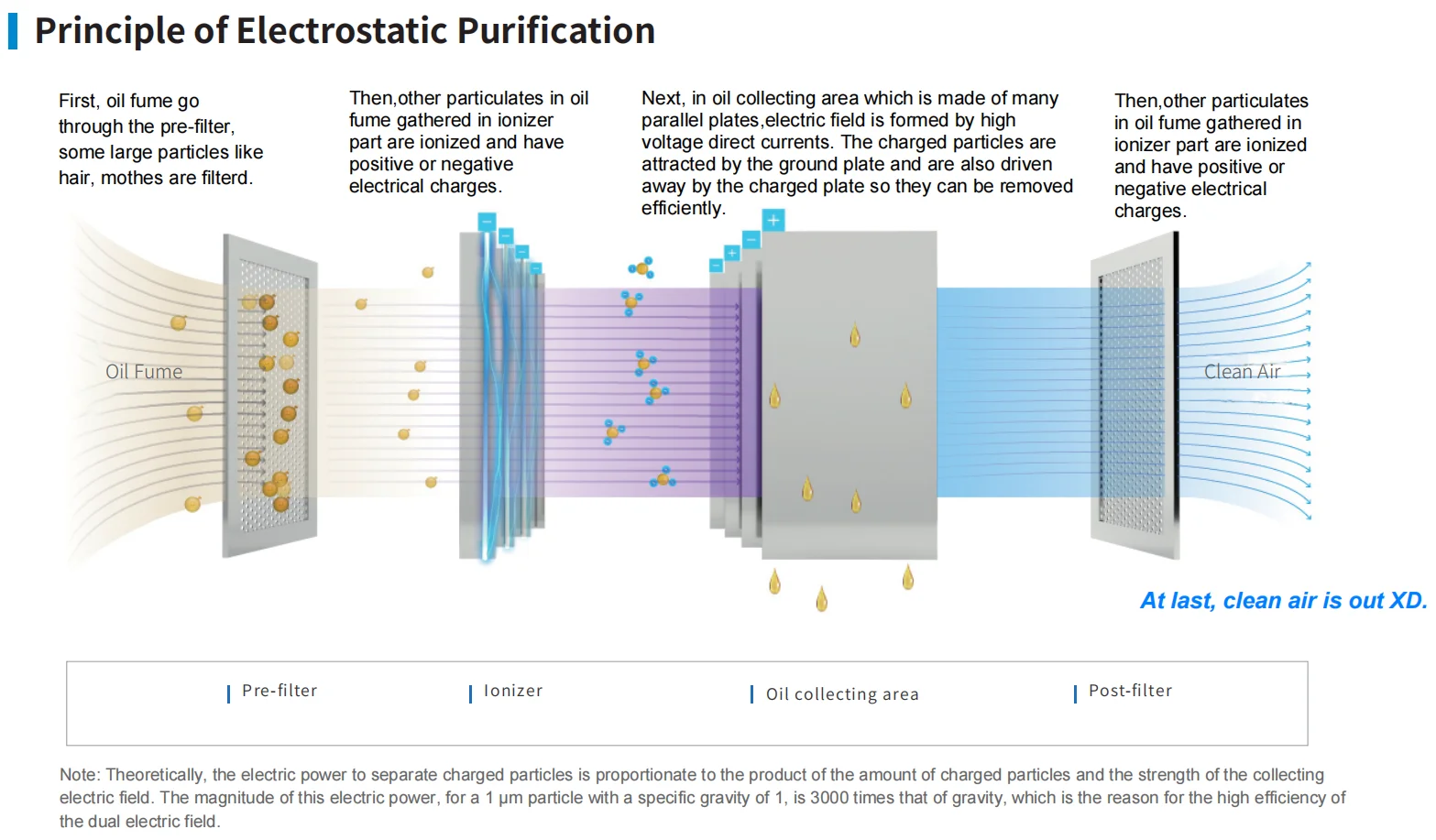 Principle of Electrostatic Purification

First, oil fume go through the pre-filter, some large particles like hair, mothes are filterd.

Then,other particulates in oil fume gathered in ionizer part are ionized and have positive or negative electrical charges.

Next, in oil collecting area which is made of many parallel plates,electric field is formed by high voltage direct currents. The charged particles are attracted by the ground plate and are also driven away by the charged plate so they can be removed efficiently.

Then,other particulates in oil fume gathered in ionizer part are ionized and have positive or negative electrical charges.

Oil Fume

Clean Air

At last, clean air is out XD.

Pre-filter

Ionizer

Oil collecting area

Post-filter

Note: Theoretically, the electric power to separate charged particles is proportionate to the product of the amount of charged particles and the strength of the collecting electric field. The magnitude of this electric power, for a 1 μm particle with a specific gravity of 1, is 3000 times that of gravity, which is the reason for the high efficiency of the dual electric field.